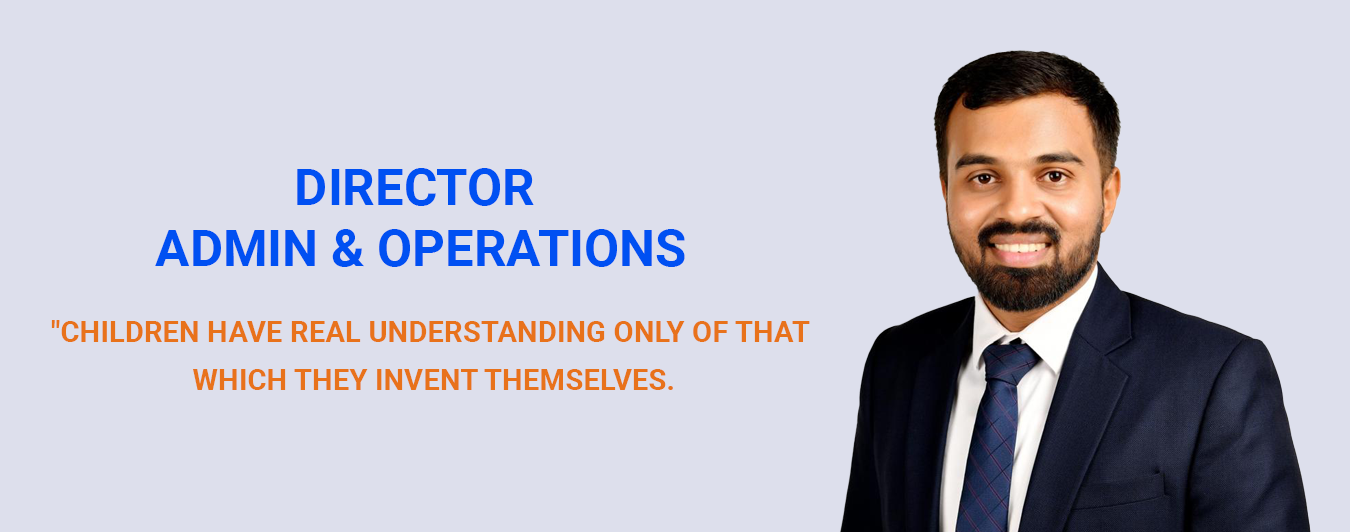 DIRECTOR
ADMIN & OPERATIONS

"CHILDREN HAVE REAL UNDERSTANDING ONLY OF THAT WHICH THEY INVENT THEMSELVES.